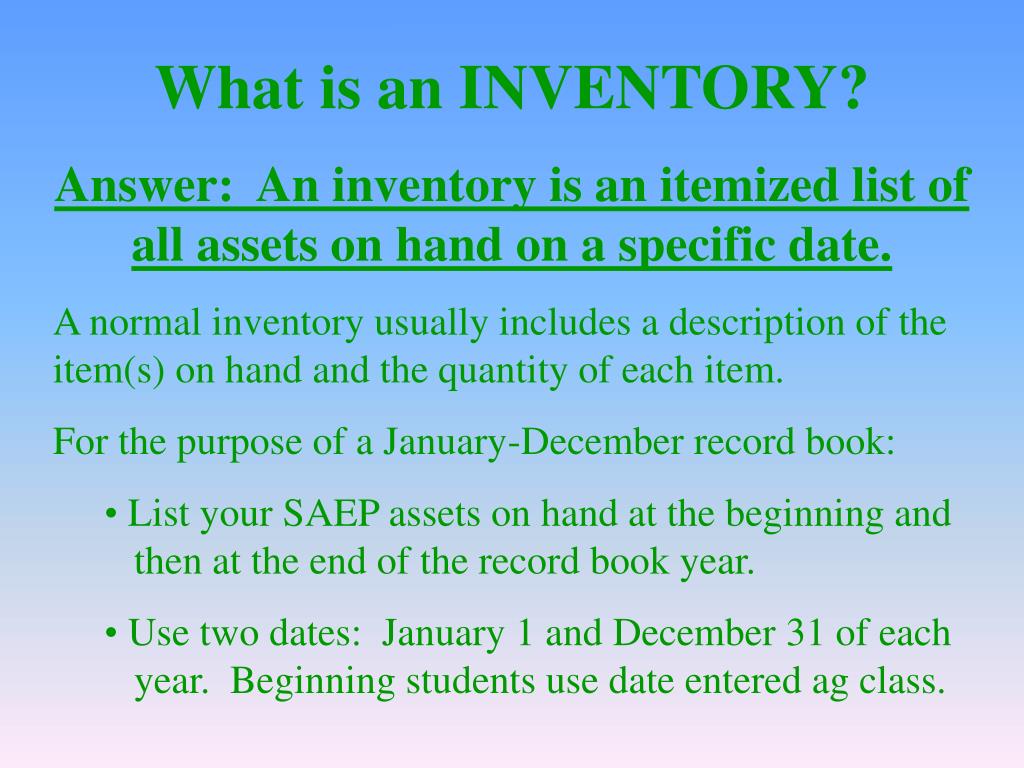 What is an INVENTORY?

Answer: An inventory is an itemized list of all assets on hand on a specific date.

A normal inventory usually includes a description of the item(s) on hand and the quantity of each item.

For the purpose of a January-December record book:

• List your SAEP assets on hand at the beginning and then at the end of the record book year.

• Use two dates: January 1 and December 31 of each year. Beginning students use date entered ag class.